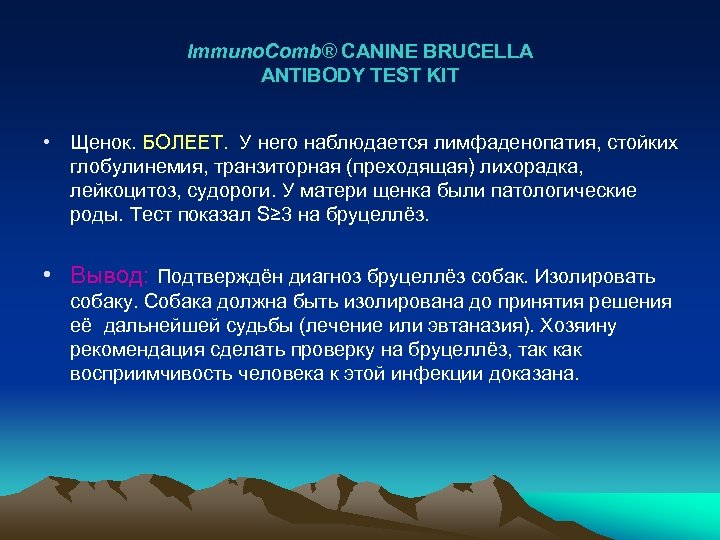 ImmunoComb® CANINE BRUCELLA ANTIBODY TEST KIT

• Щенок. БОЛЕЕТ. У него наблюдается лимфаденопатия, стойких глобулинемия, транзиторная (преходящая) лихорадка, лейкоцитоз, судороги. У матери щенка были патологические роды. Тест показал S≥3 на бруцеллёз.

• Вывод: Подтверждён диагноз бруцеллёз собак. Изолировать собаку. Собака должна быть изолирована до принятия решения её дальнейшей судьбы (лечение или эвтаназия). Хозяину рекомендация сделать проверку на бруцеллёз, так как восприимчивость человека к этой инфекции доказана.